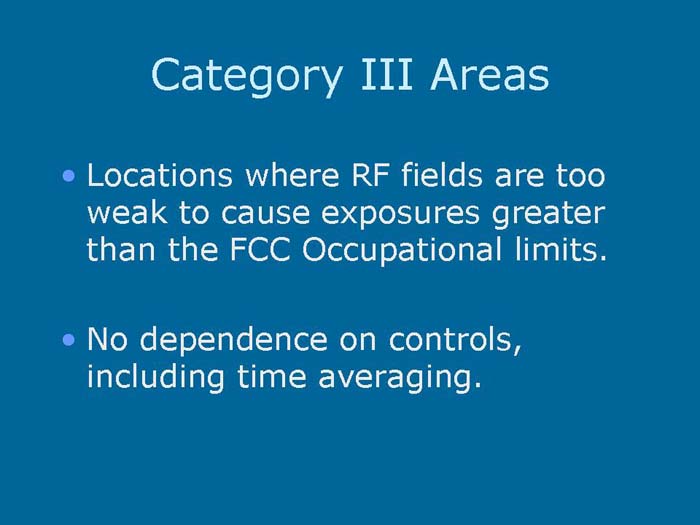 Category III Areas

• Locations where RF fields are too weak to cause exposures greater than the FCC Occupational limits.

• No dependence on controls, including time averaging.